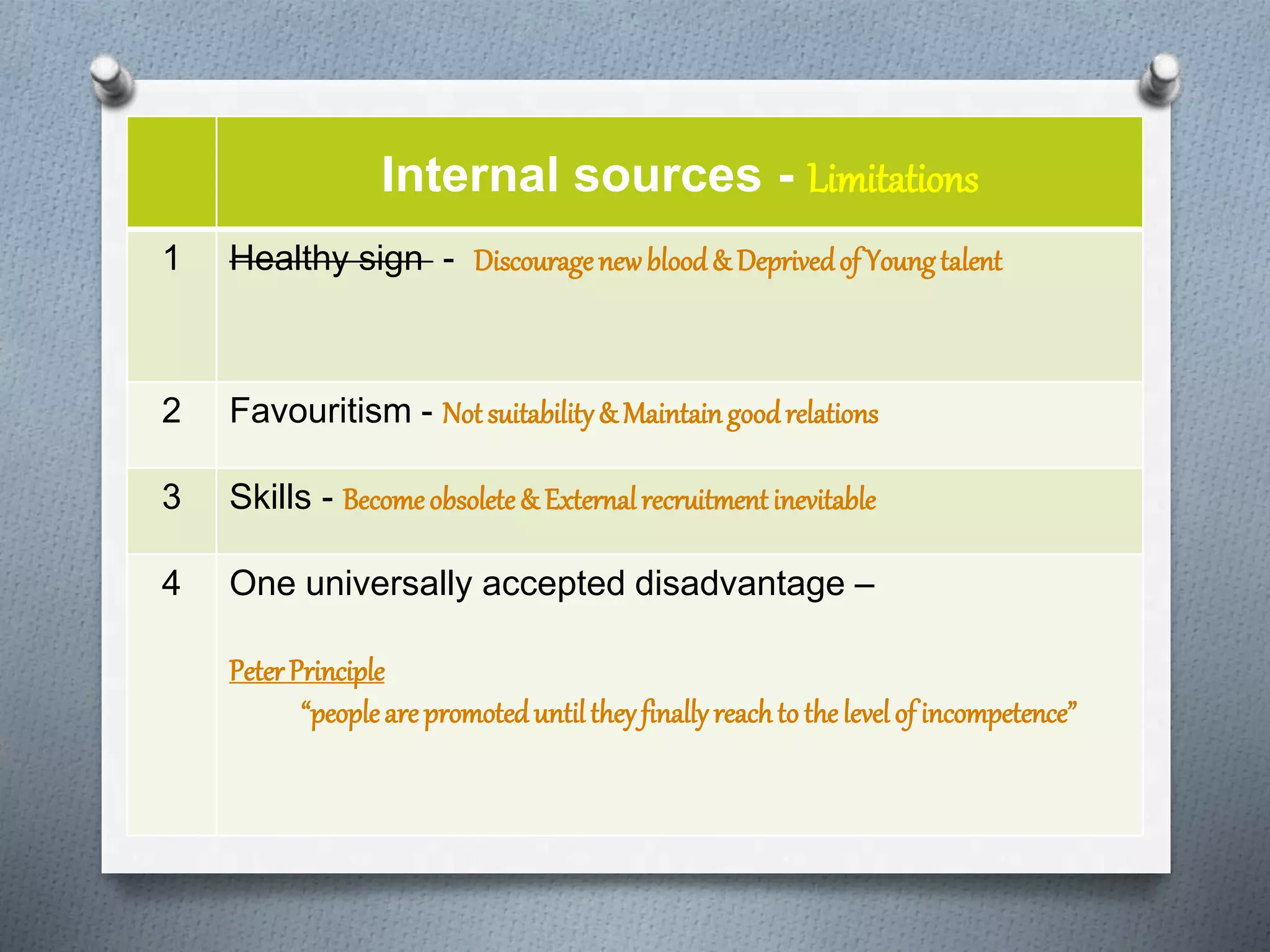 |   | Internal sources - Limitations |
|---|---|
| 1 | ~~Healthy sign~~ - Discourage new blood & Deprived of Young talent |
| 2 | Favouritism - Not suitability & Maintain good relations |
| 3 | Skills - Become obsolete & External recruitment inevitable |
| 4 | One universally accepted disadvantage – Peter Principle “people are promoted until they finally reach to the level of incompetence” |